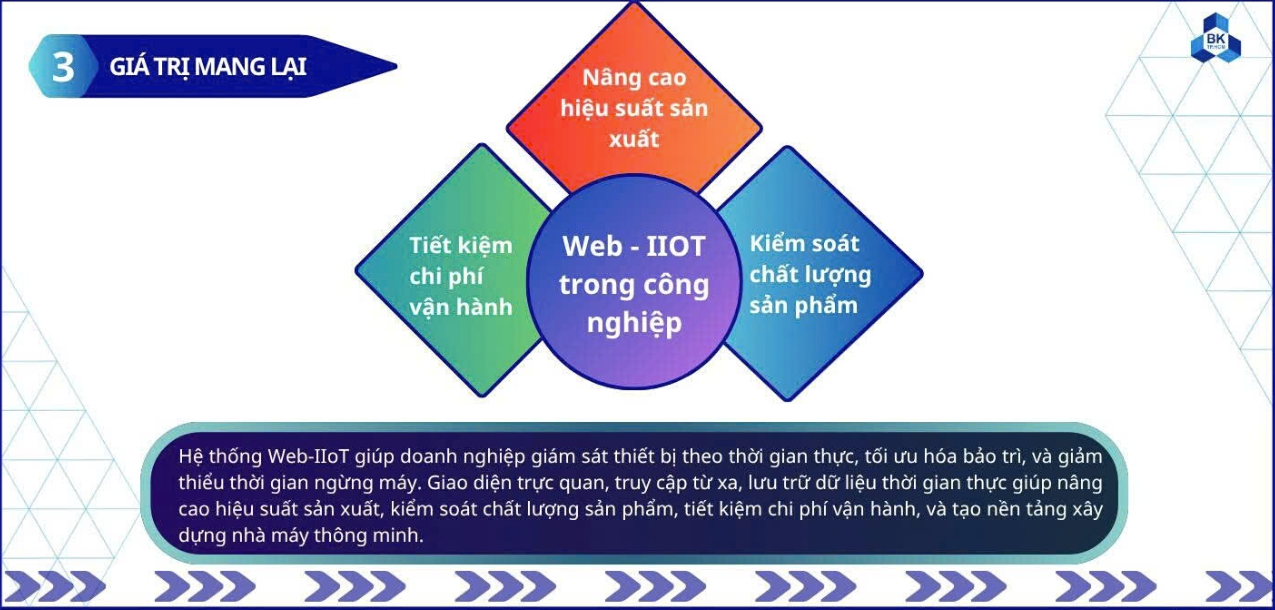 3 GIÁ TRỊ MANG LẠI

BK TP.HCM

Nâng cao hiệu suất sản xuất

Tiết kiệm chi phí vận hành

Web - IIOT trong công nghiệp

Kiểm soát chất lượng sản phẩm

Hệ thống Web-IIoT giúp doanh nghiệp giám sát thiết bị theo thời gian thực, tối ưu hóa bảo trì, và giảm thiểu thời gian ngừng máy. Giao diện trực quan, truy cập từ xa, lưu trữ dữ liệu thời gian thực giúp nâng cao hiệu suất sản xuất, kiểm soát chất lượng sản phẩm, tiết kiệm chi phí vận hành, và tạo nền tảng xây dựng nhà máy thông minh.